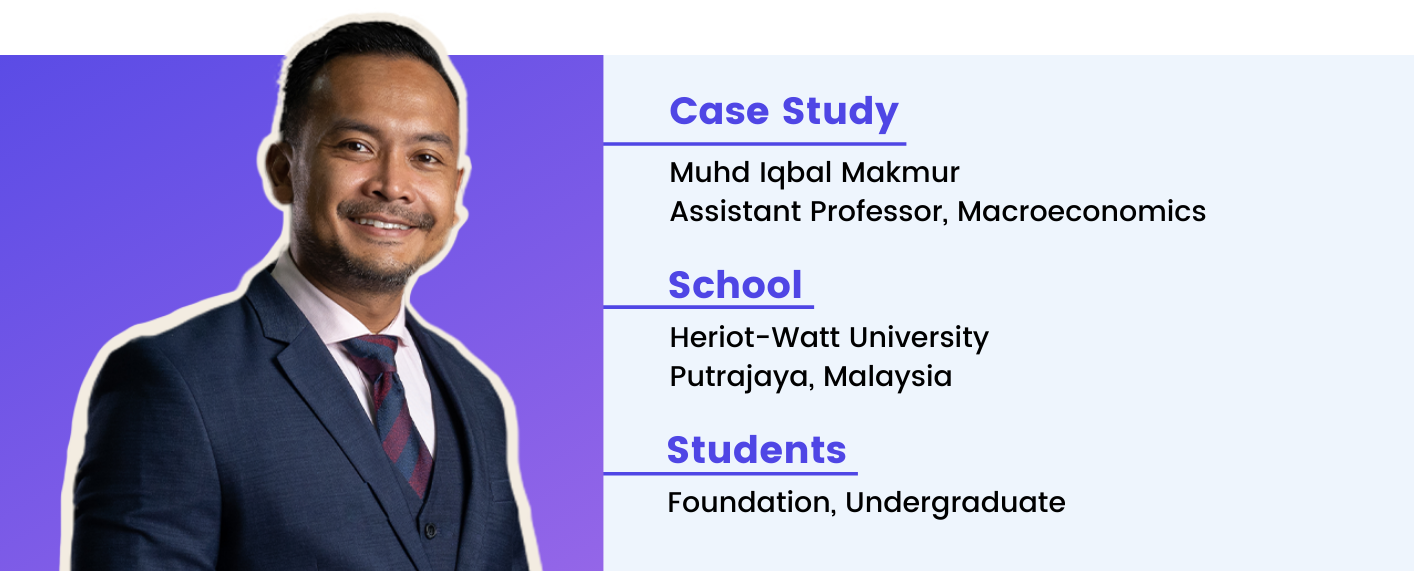 Case Study

Muhd Iqbal Makmur
Assistant Professor, Macroeconomics

School

Heriot-Watt University
Putrajaya, Malaysia

Students

Foundation, Undergraduate